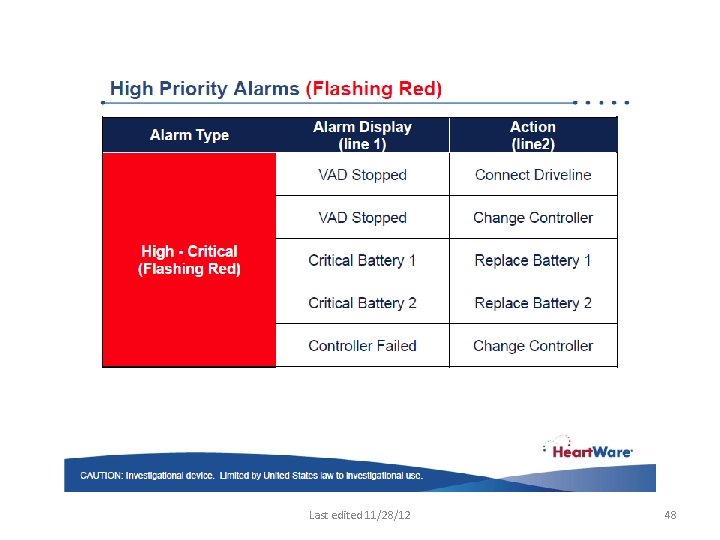 High Priority Alarms (Flashing Red)

| Alarm Type | Alarm Display (line 1) | Action (line2) |
|---|---|---|
| High - Critical (Flashing Red) | VAD Stopped | Connect Driveline |
| | VAD Stopped | Change Controller |
| | Critical Battery 1 | Replace Battery 1 |
| | Critical Battery 2 | Replace Battery 2 |
| | Controller Failed | Change Controller |

HeartWare

CAUTION: Investigational device. Limited by United States law to investigational use.

Last edited 11/28/12

48